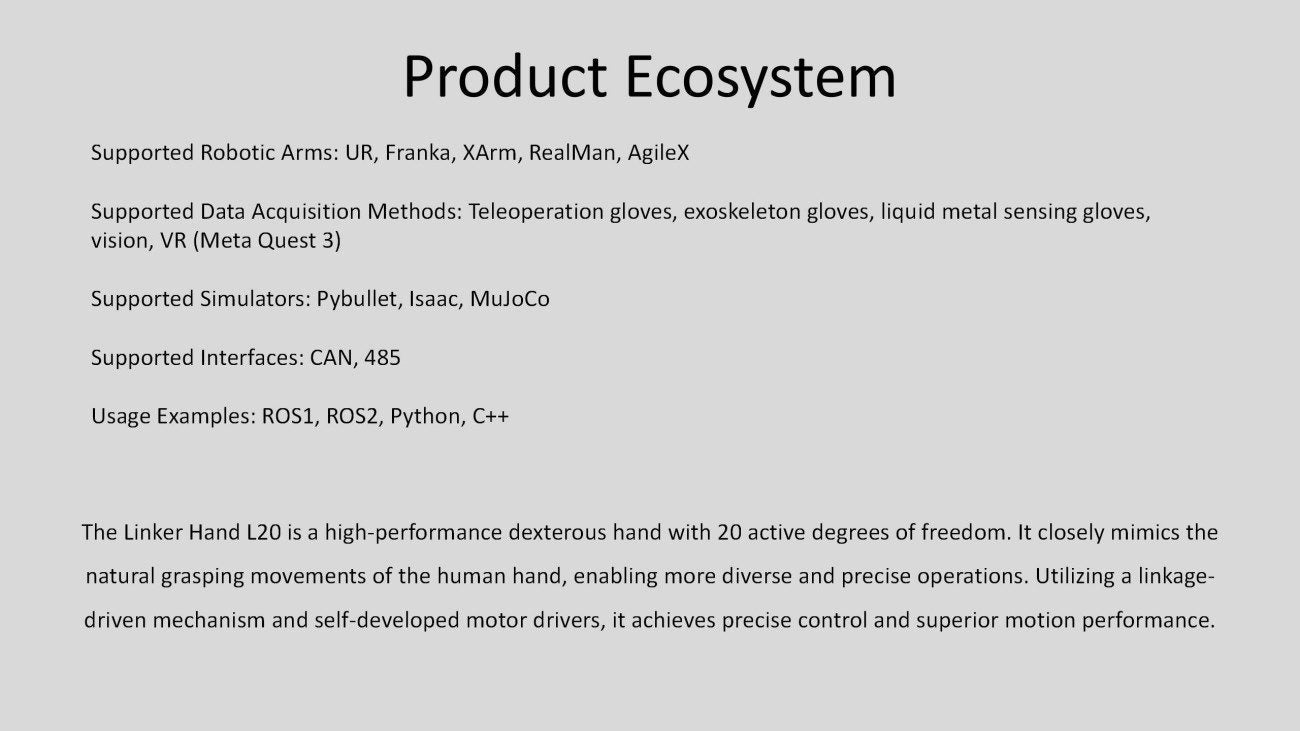 Product Ecosystem

Supported Robotic Arms: UR, Franka, XArm, RealMan, AgileX

Supported Data Acquisition Methods: Teleoperation gloves, exoskeleton gloves, liquid metal sensing gloves, vision, VR (Meta Quest 3)

Supported Simulators: Pybullet, Isaac, MuJoCo

Supported Interfaces: CAN, 485

Usage Examples: ROS1, ROS2, Python, C++

The Linker Hand L20 is a high-performance dexterous hand with 20 active degrees of freedom. It closely mimics the natural grasping movements of the human hand, enabling more diverse and precise operations. Utilizing a linkage-driven mechanism and self-developed motor drivers, it achieves precise control and superior motion performance.